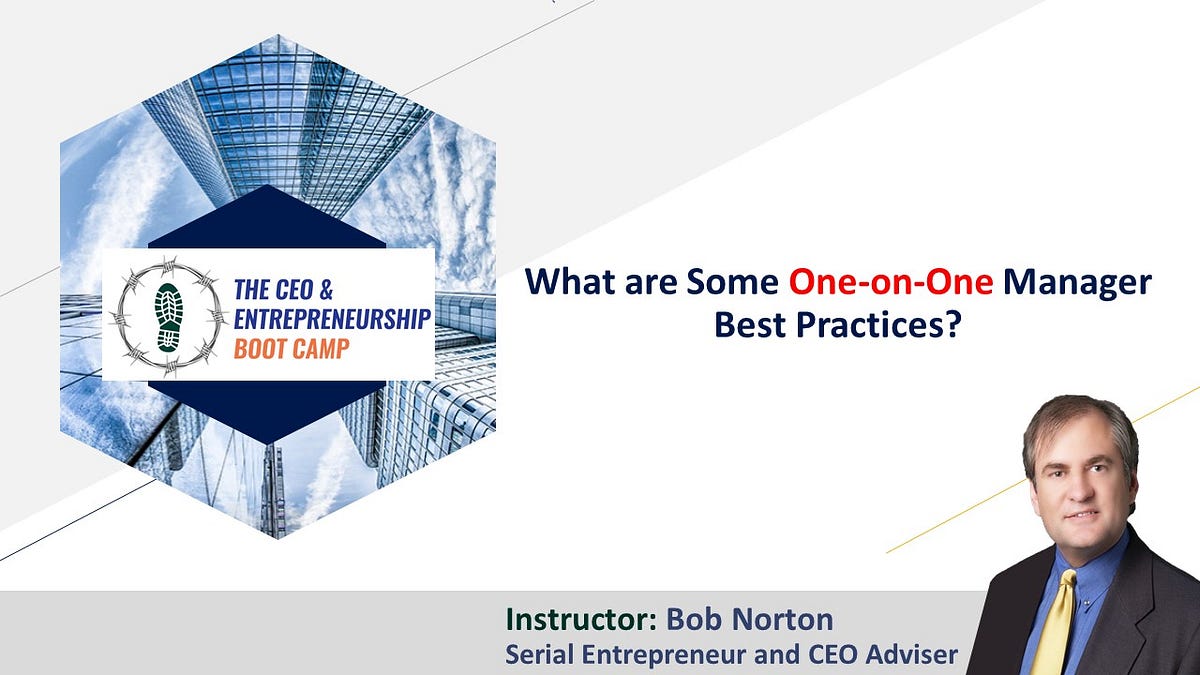 THE CEO & ENTREPRENEURSHIP BOOT CAMP

What are Some One-on-One Manager Best Practices?

Instructor: Bob Norton
Serial Entrepreneur and CEO Adviser